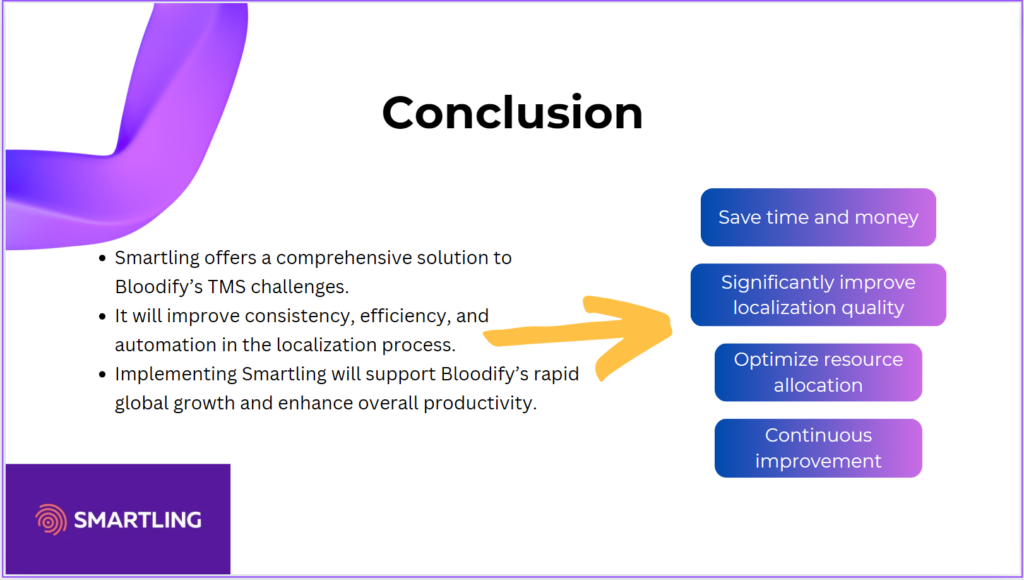 Conclusion

- Smartling offers a comprehensive solution to Bloodify's TMS challenges.
- It will improve consistency, efficiency, and automation in the localization process.
- Implementing Smartling will support Bloodify's rapid global growth and enhance overall productivity.

Save time and money

Significantly improve localization quality

Optimize resource allocation

Continuous improvement

SMARTLING